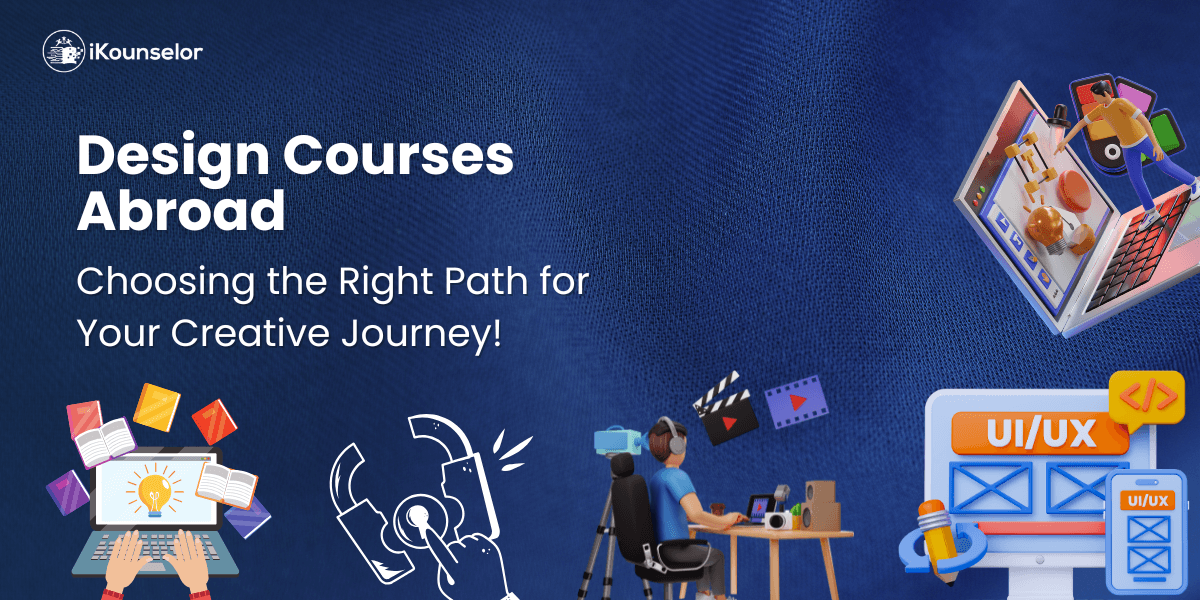 iKounselor

Design Courses Abroad

Choosing the Right Path for Your Creative Journey!

</>

UI/UX

UI/UX